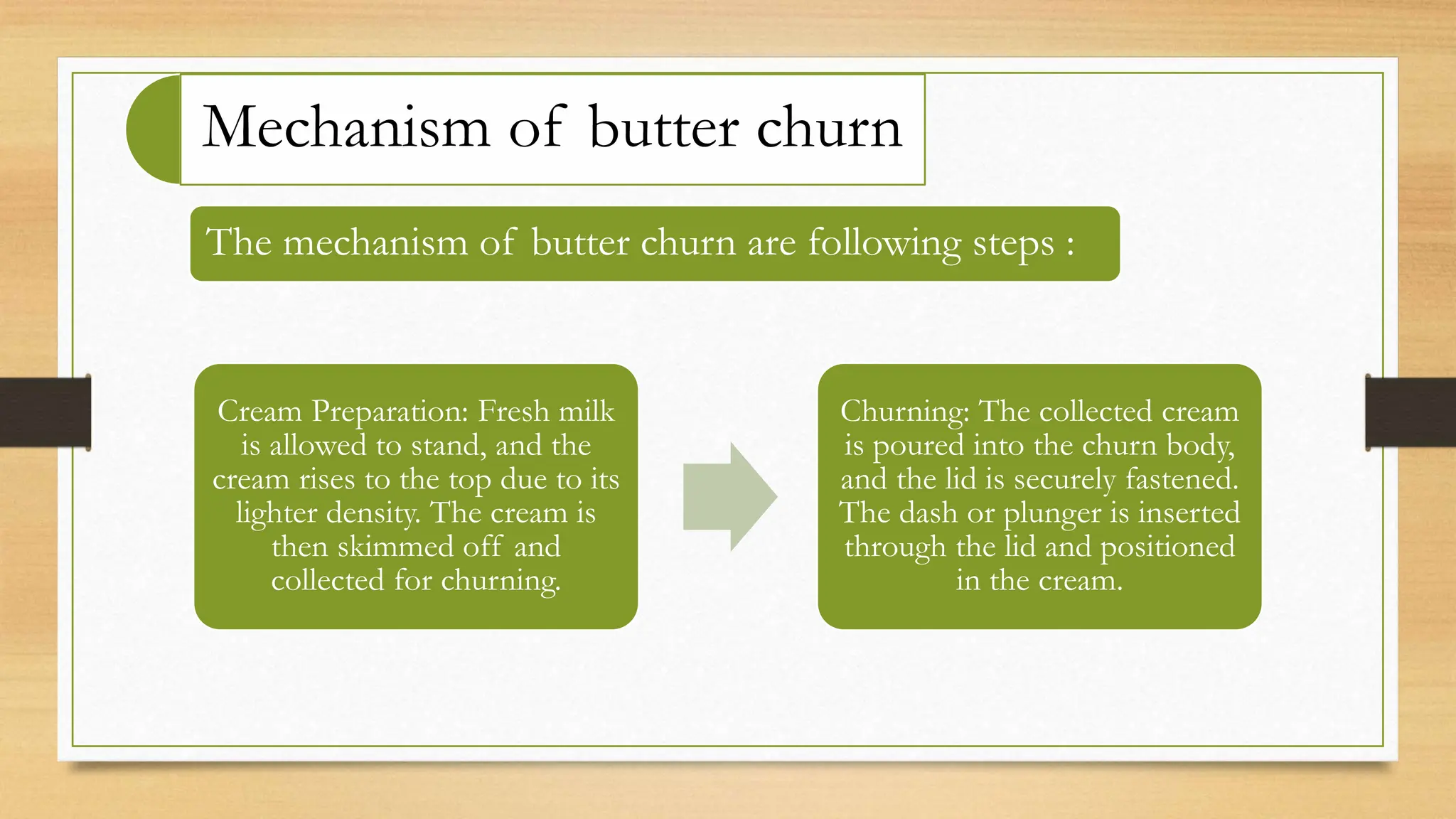 Mechanism of butter churn

The mechanism of butter churn are following steps :

Cream Preparation: Fresh milk is allowed to stand, and the cream rises to the top due to its lighter density. The cream is then skimmed off and collected for churning.

Churning: The collected cream is poured into the churn body, and the lid is securely fastened. The dash or plunger is inserted through the lid and positioned in the cream.